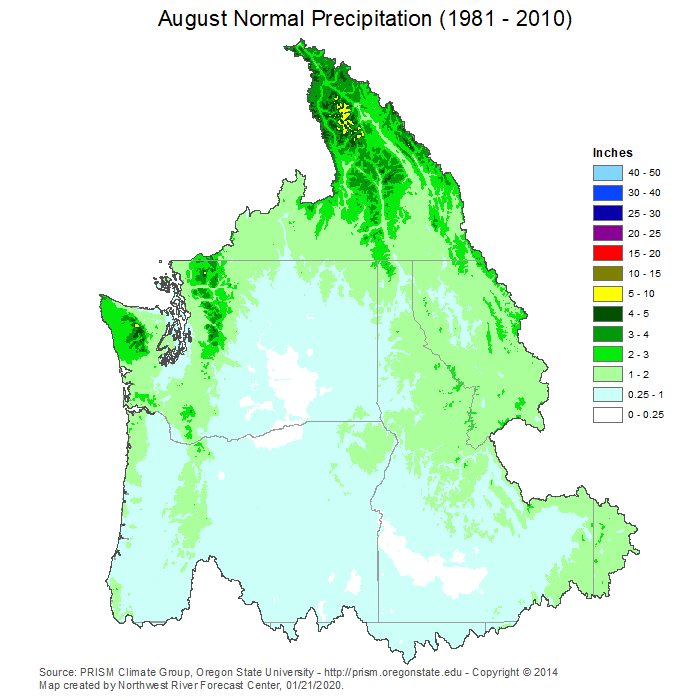 August Normal Precipitation (1981 - 2010)

Inches
40 - 50
30 - 40
25 - 30
20 - 25
15 - 20
10 - 15
5 - 10
4 - 5
3 - 4
2 - 3
1 - 2
0.25 - 1
0 - 0.25

Source: PRISM Climate Group, Oregon State University - http://prism.oregonstate.edu - Copyright © 2014
Map created by Northwest River Forecast Center, 01/21/2020.